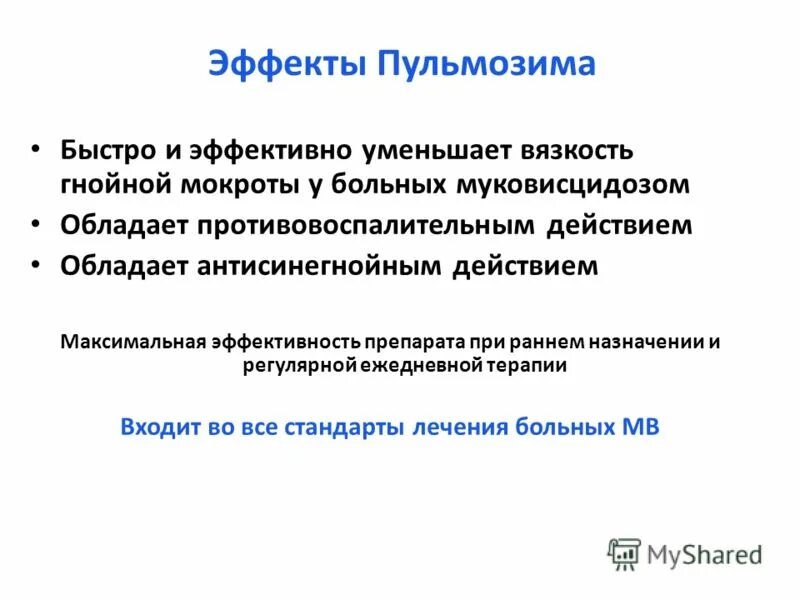 Эффекты Пульмозима

• Быстро и эффективно уменьшает вязкость гнойной мокроты у больных муковисцидозом
• Обладает противовоспалительным действием
• Обладает антисинегнойным действием

Максимальная эффективность препарата при раннем назначении и регулярной ежедневной терапии

Входит во все стандарты лечения больных МВ

MyShared